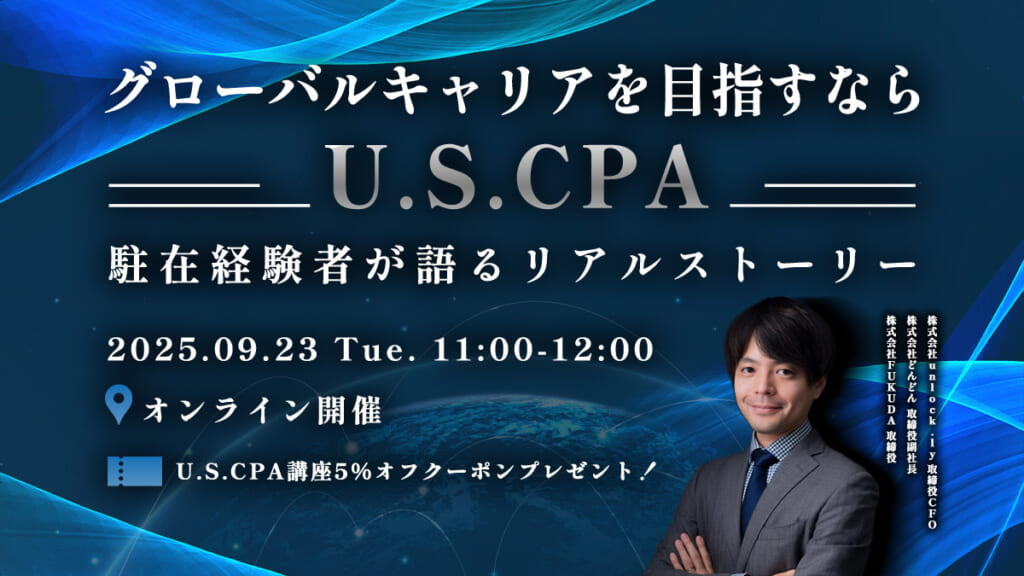 グローバルキャリアを目指すなら

U.S.CPA

駐在経験者が語るリアルストーリー

2025.09.23 Tue. 11:00-12:00

オンライン開催

U.S.CPA講座5%オフクーポンプレゼント！

株式会社unlock-iy 取締役CFO
株式会社どんどん 取締役副社長
株式会社FUKUDA 取締役